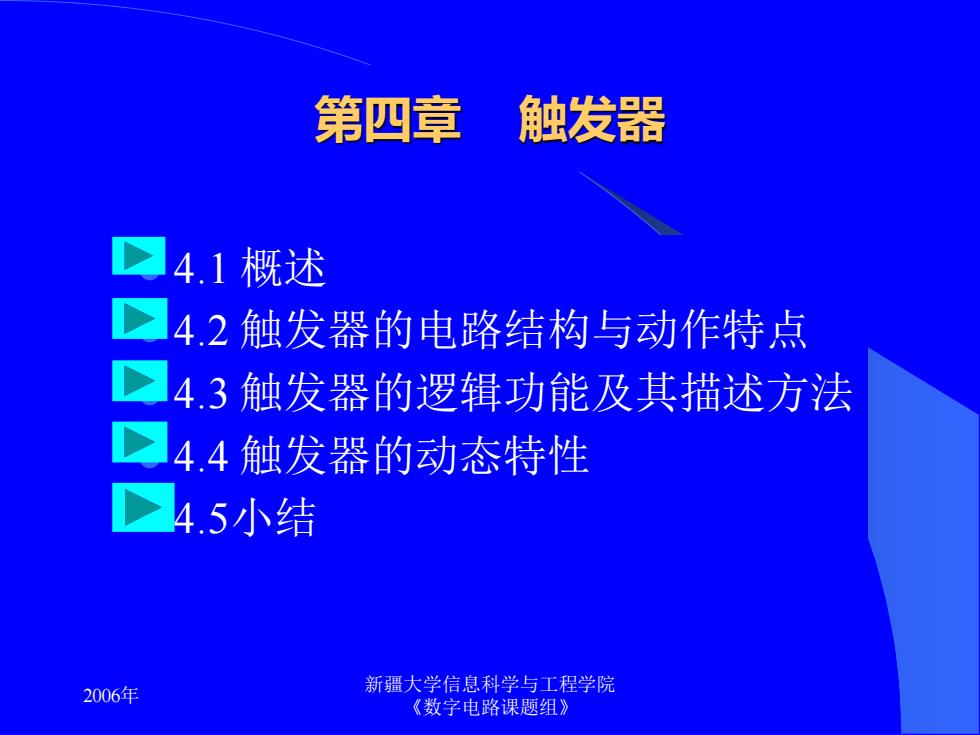 第四章 触发器

4.1 概述
4.2 触发器的电路结构与动作特点
4.3 触发器的逻辑功能及其描述方法
4.4 触发器的动态特性
4.5小结

2006年

新疆大学信息科学与工程学院
《数字电路课题组》